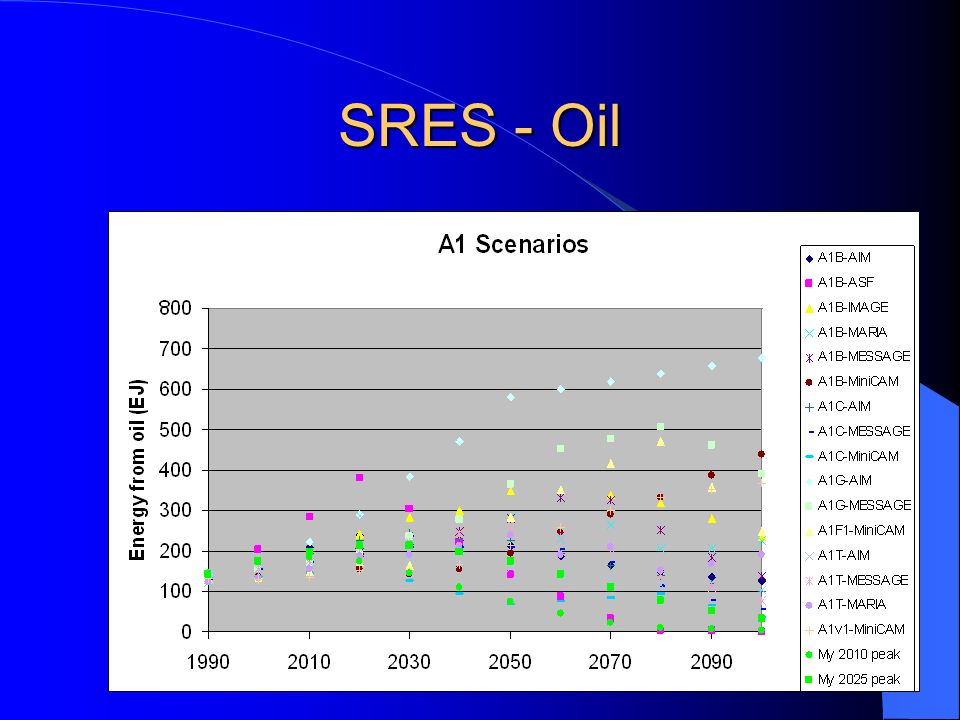 SRES - Oil

A1 Scenarios

Energy from oil (EJ)

800
700
600
500
400
300
200
100
0

1990 2010 2030 2050 2070 2090

A1B-AIM
A1B-ASF
A1B-IMAGE
A1B-MARIA
A1B-MESSAGE
A1B-MiniCAM
A1C-AIM
A1C-MESSAGE
A1C-MiniCAM
A1G-AIM
A1G-MESSAGE
A1F1-MiniCAM
A1T-AIM
A1T-MESSAGE
A1T-MARIA
A1v1-MiniCAM
My 2010 peak
My 2025 peak